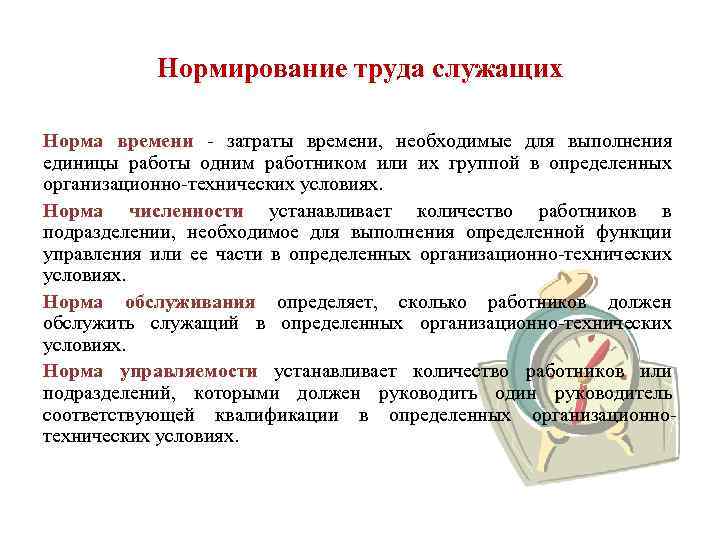 Нормирование труда служащих

Норма времени - затраты времени, необходимые для выполнения единицы работы одним работником или их группой в определенных организационно-технических условиях.

Норма численности устанавливает количество работников в подразделении, необходимое для выполнения определенной функции управления или ее части в определенных организационно-технических условиях.

Норма обслуживания определяет, сколько работников должен обслужить служащий в определенных организационно-технических условиях.

Норма управляемости устанавливает количество работников или подразделений, которыми должен руководить один руководитель соответствующей квалификации в определенных организационно-технических условиях.